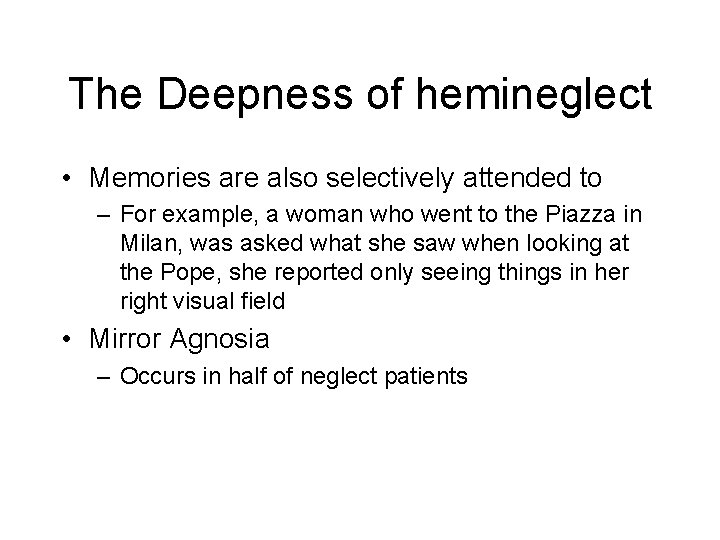 The Deepness of hemineglect

• Memories are also selectively attended to
– For example, a woman who went to the Piazza in Milan, was asked what she saw when looking at the Pope, she reported only seeing things in her right visual field
• Mirror Agnosia
– Occurs in half of neglect patients